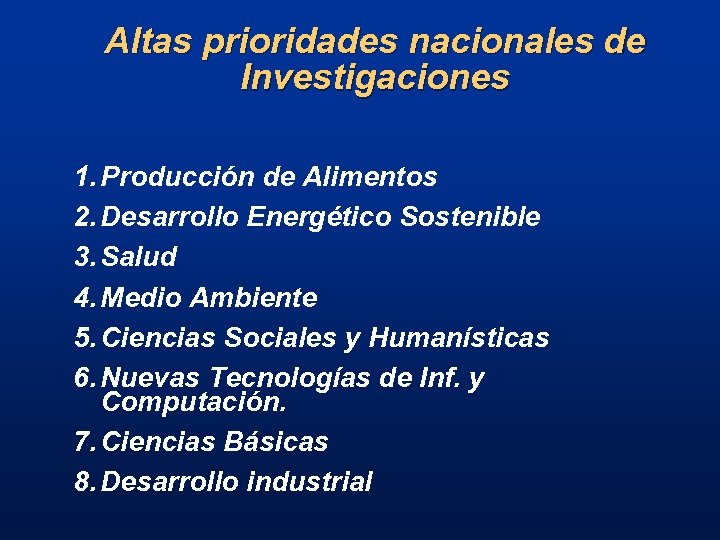 Altas prioridades nacionales de Investigaciones

1. Producción de Alimentos
2. Desarrollo Energético Sostenible
3. Salud
4. Medio Ambiente
5. Ciencias Sociales y Humanísticas
6. Nuevas Tecnologías de Inf. y Computación.
7. Ciencias Básicas
8. Desarrollo industrial